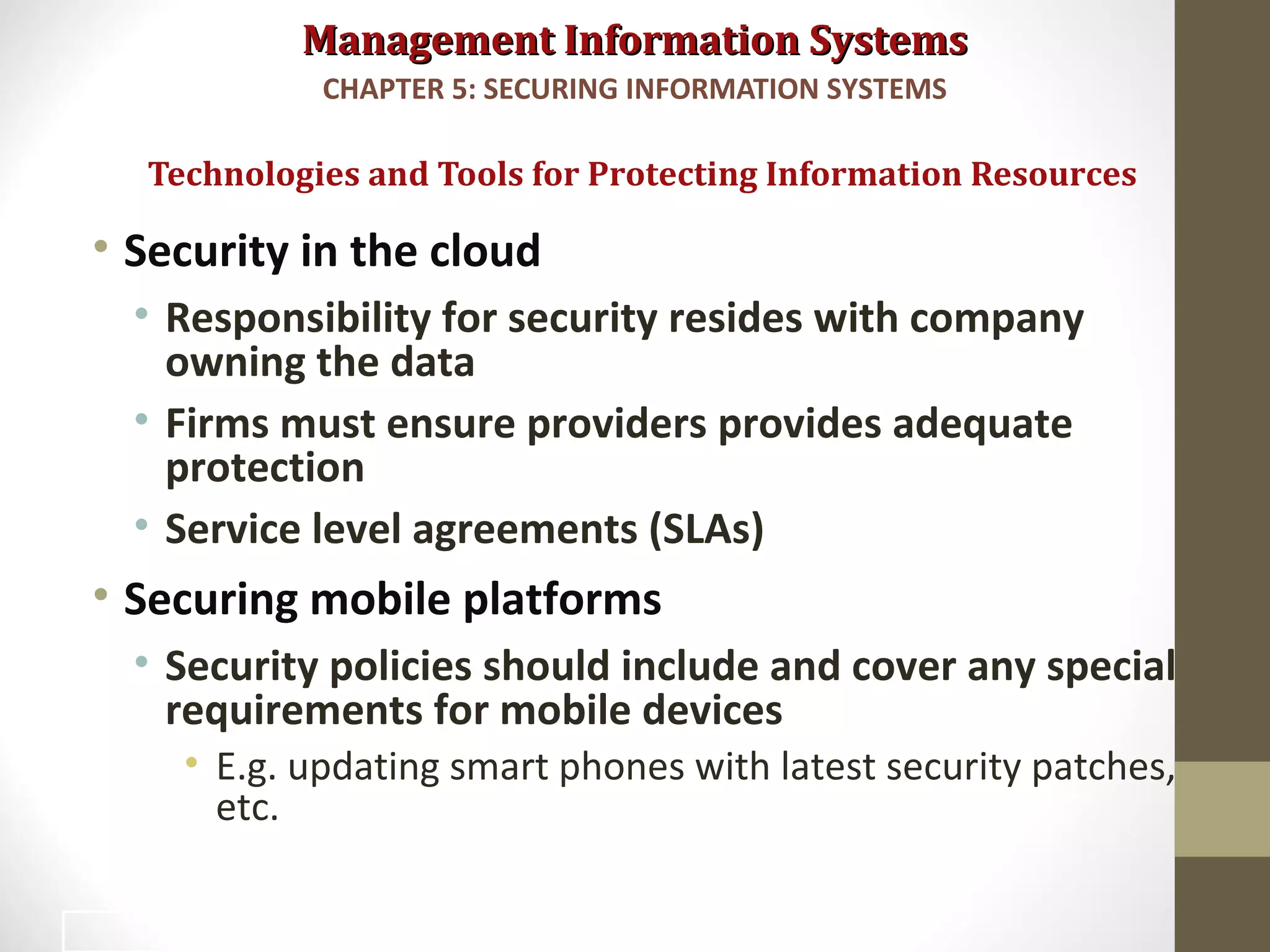 Management Information Systems
CHAPTER 5: SECURING INFORMATION SYSTEMS

Technologies and Tools for Protecting Information Resources

• Security in the cloud
  • Responsibility for security resides with company owning the data
  • Firms must ensure providers provides adequate protection
  • Service level agreements (SLAs)
• Securing mobile platforms
  • Security policies should include and cover any special requirements for mobile devices
    • E.g. updating smart phones with latest security patches, etc.